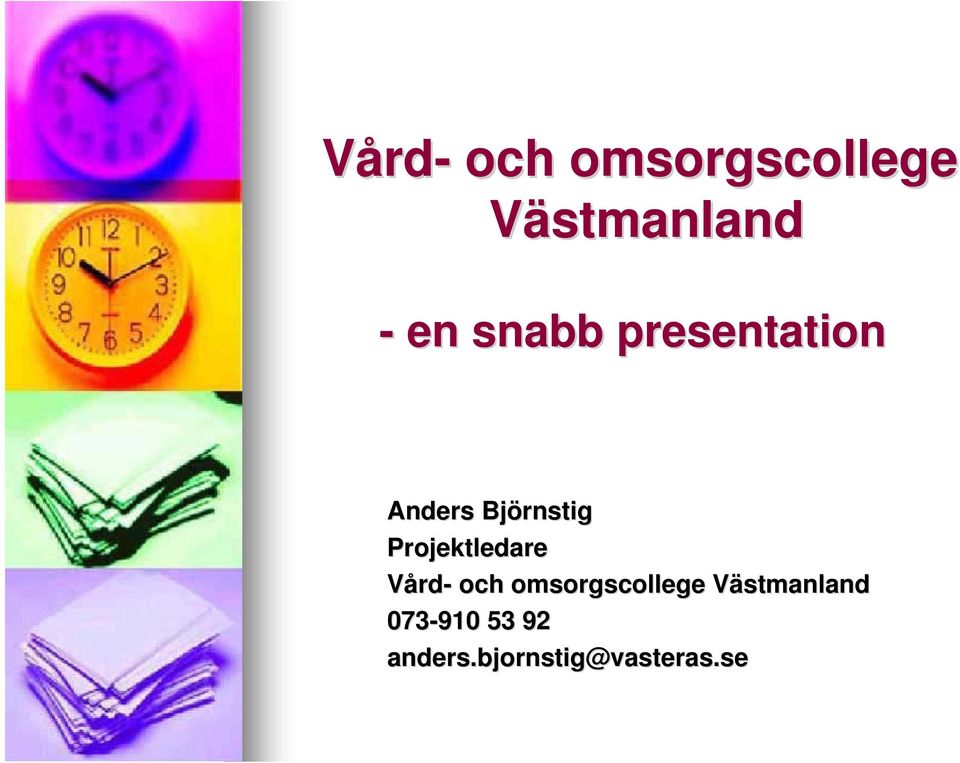 Vård- och omsorgscollege Västmanland

- en snabb presentation

Anders Björnstig
Projektledare
Vård- och omsorgscollege Västmanland
073-910 53 92
anders.bjornstig@vasteras.se